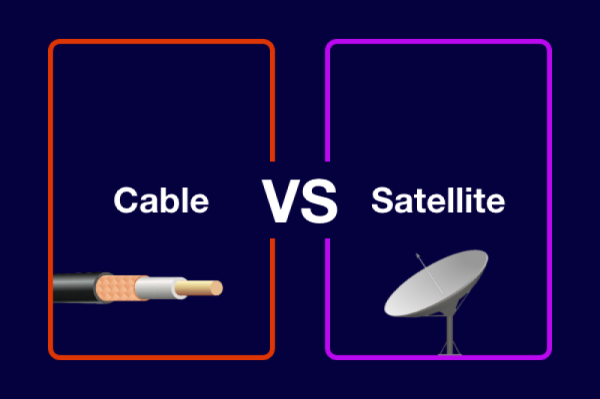 Cable

VS

Satellite